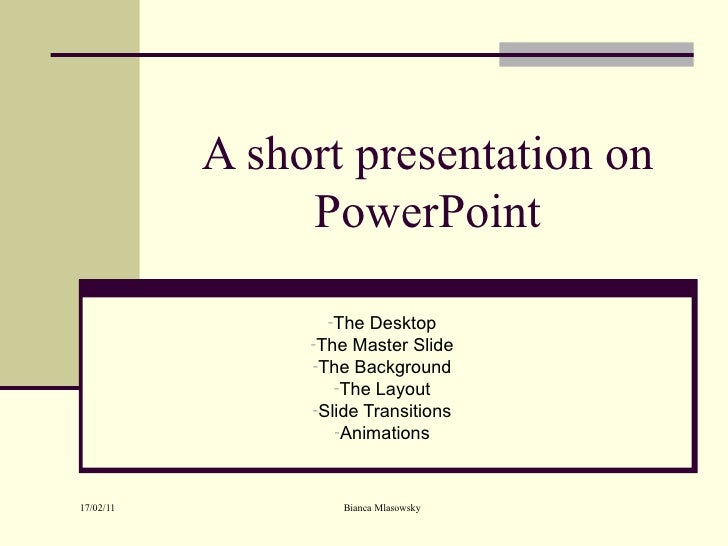 A short presentation on PowerPoint

-The Desktop
-The Master Slide
-The Background
-The Layout
-Slide Transitions
-Animations

17/02/11

Bianca Mlasowsky